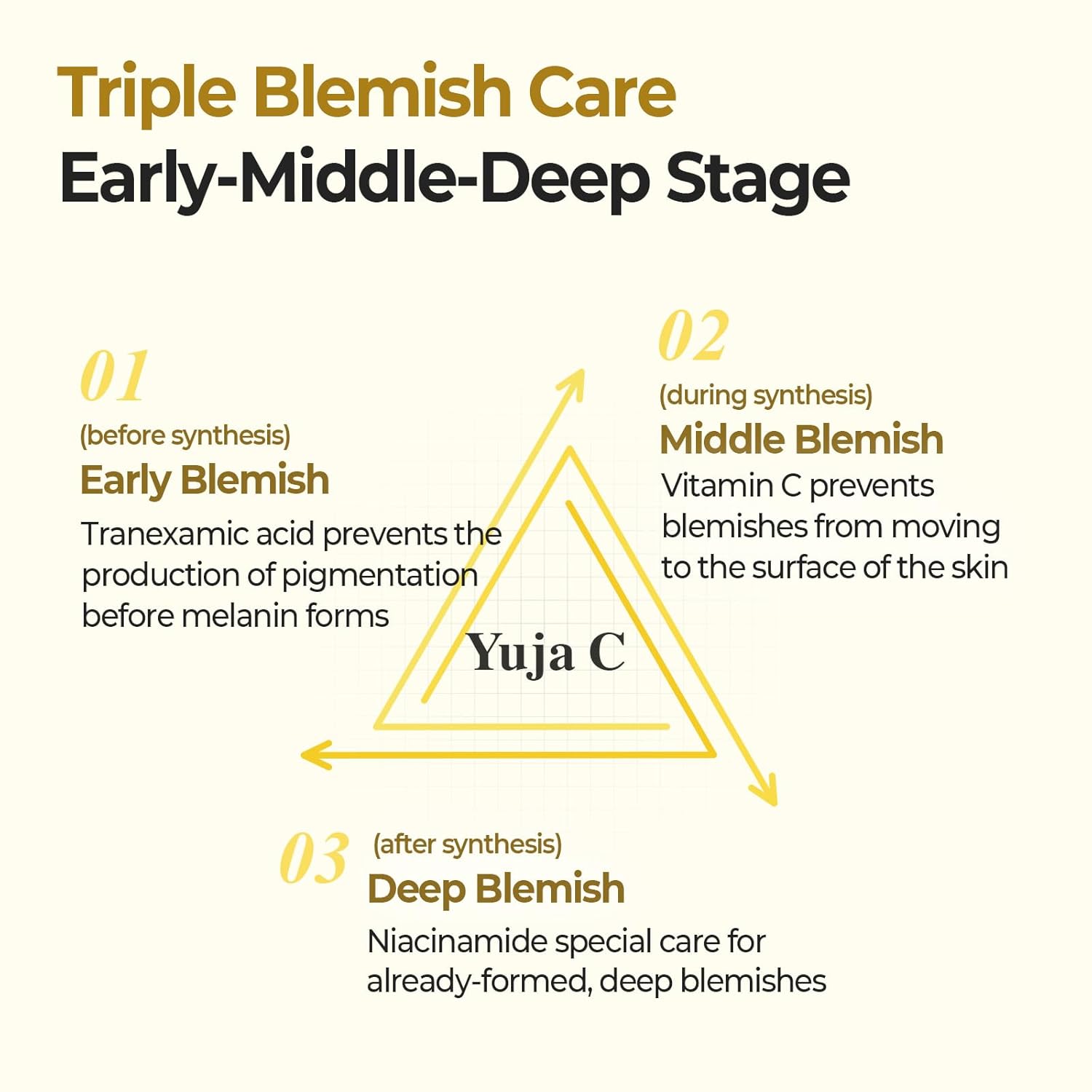 Triple Blemish Care
Early-Middle-Deep Stage

01
(before synthesis)
Early Blemish
Tranexamic acid prevents the production of pigmentation before melanin forms

02
(during synthesis)
Middle Blemish
Vitamin C prevents blemishes from moving to the surface of the skin

Yuja C

03
(after synthesis)
Deep Blemish
Niacinamide special care for already-formed, deep blemishes